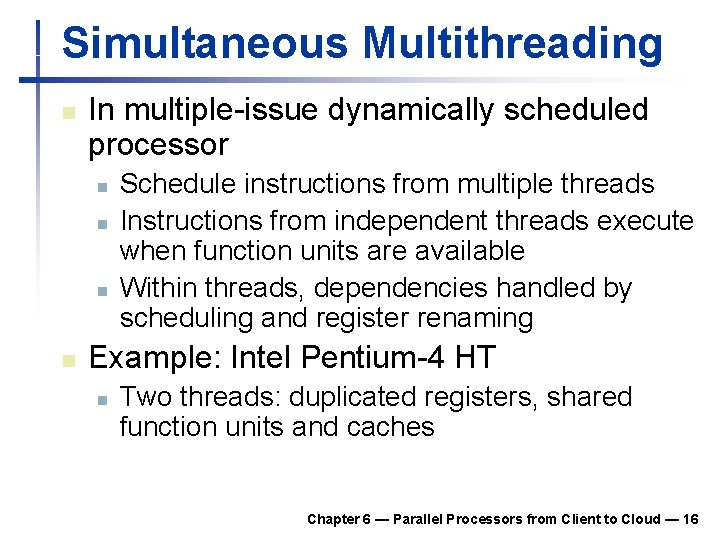 Simultaneous Multithreading

In multiple-issue dynamically scheduled processor

Schedule instructions from multiple threads

Instructions from independent threads execute when function units are available

Within threads, dependencies handled by scheduling and register renaming

Example: Intel Pentium-4 HT

Two threads: duplicated registers, shared function units and caches

Chapter 6 — Parallel Processors from Client to Cloud — 16